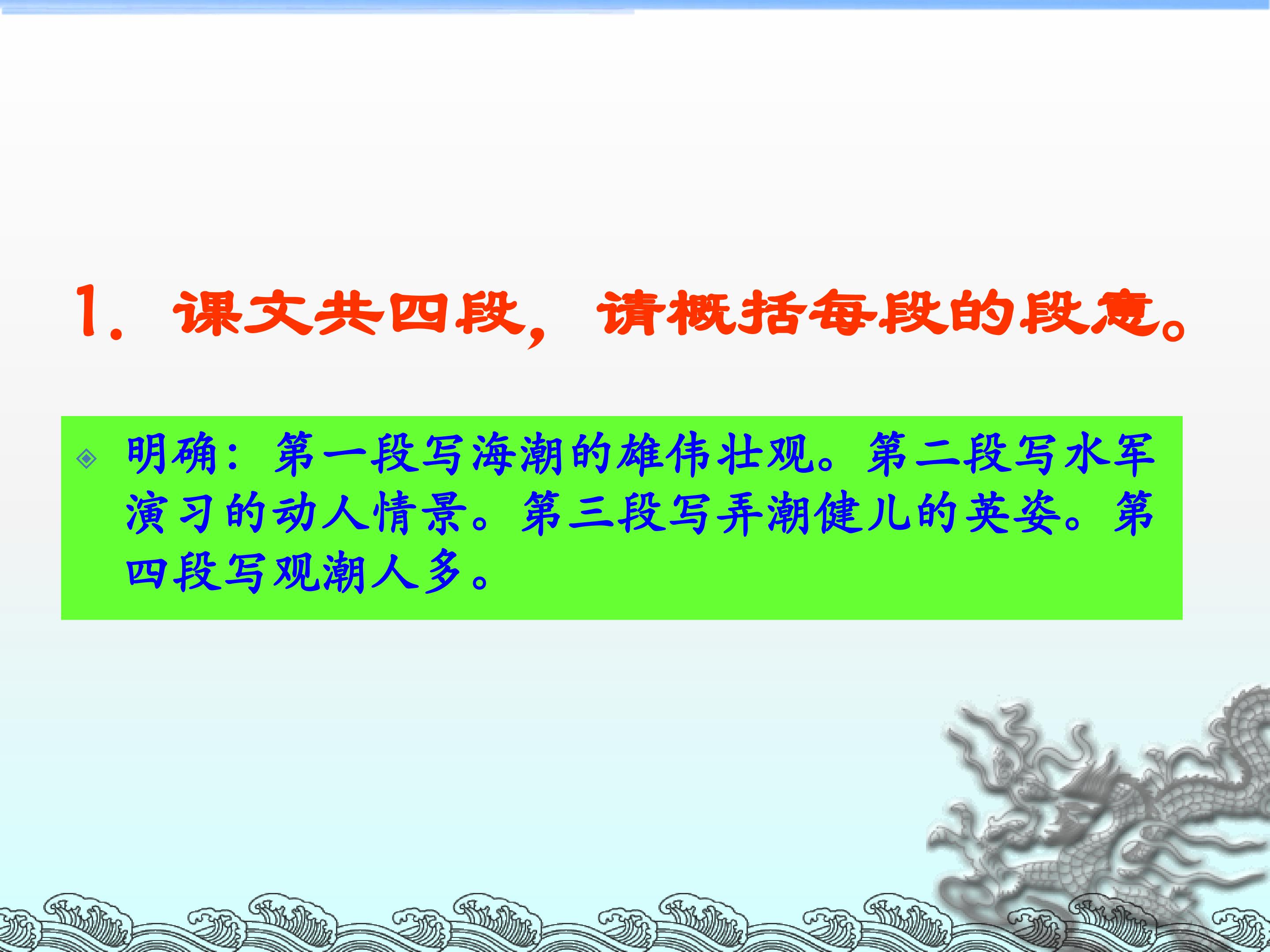 1. 课文共四段，请概括每段的段意。

明确：第一段写海潮的雄伟壮观。第二段写水军演习的动人情景。第三段写弄潮健儿的英姿。第四段写观潮人多。